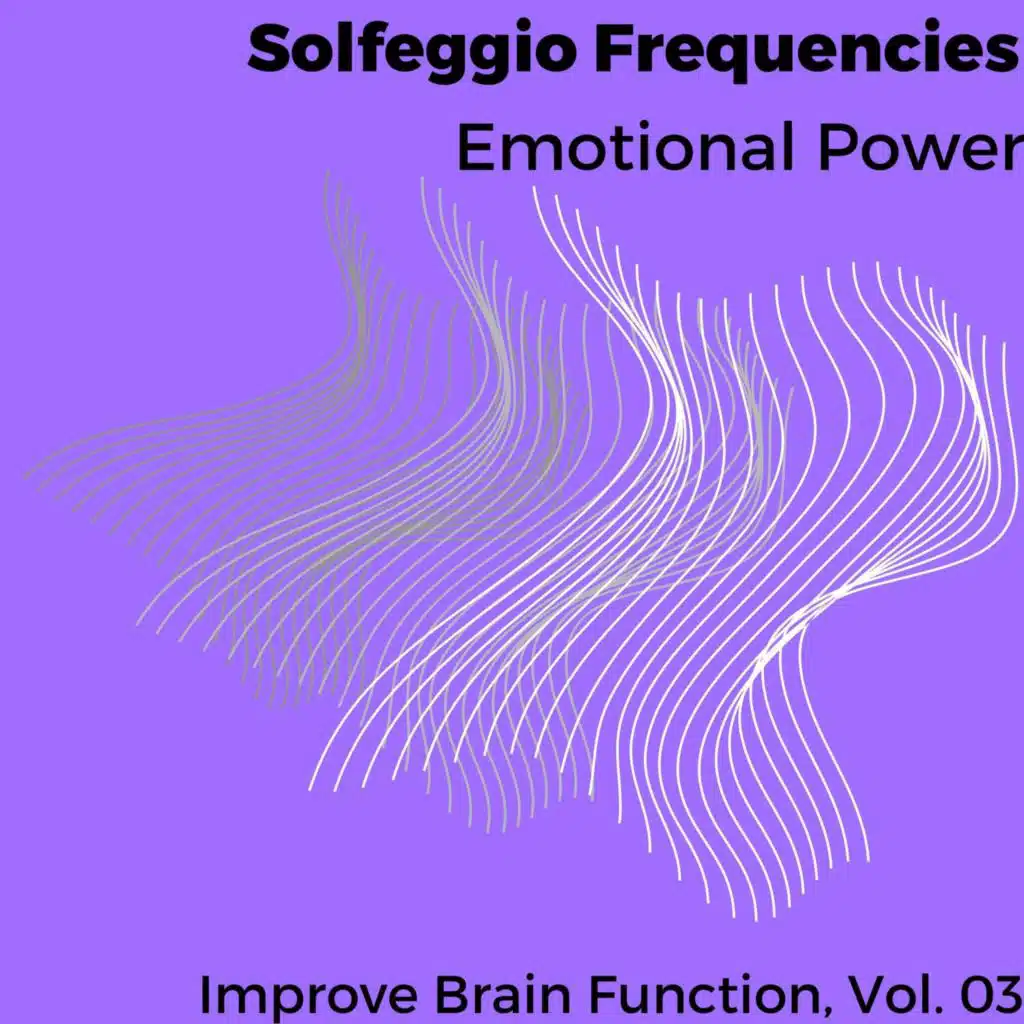 Solfeggio Frequencies
Emotional Power

Improve Brain Function, Vol. 03